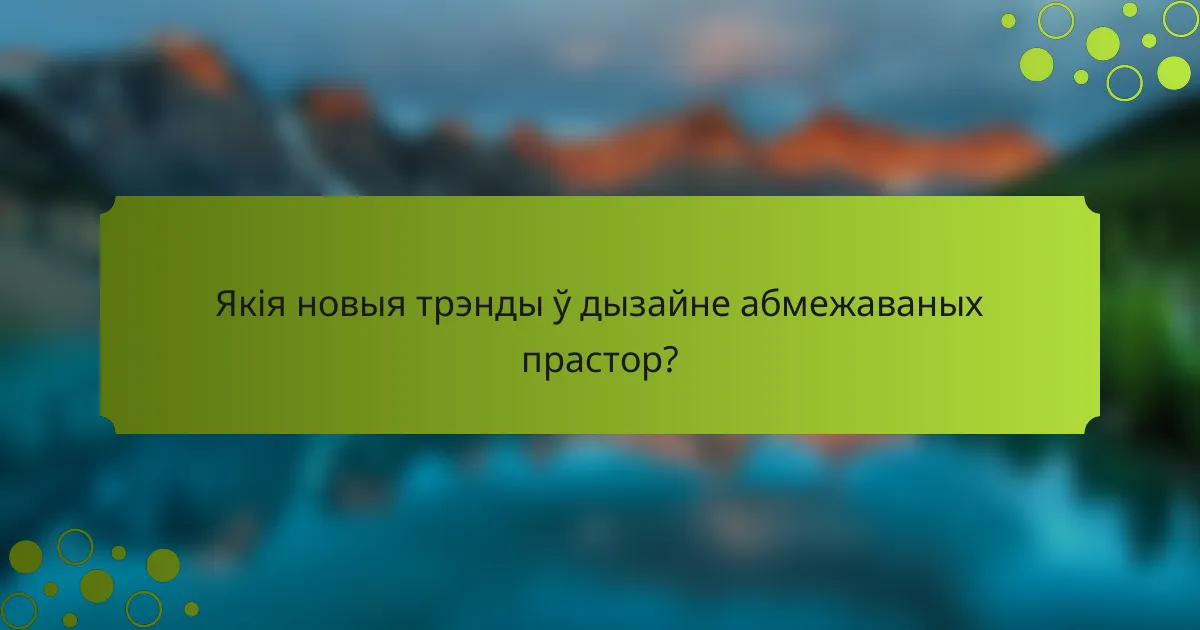 Якія новыя трэнды ў дызайне абмежаваных прастор?